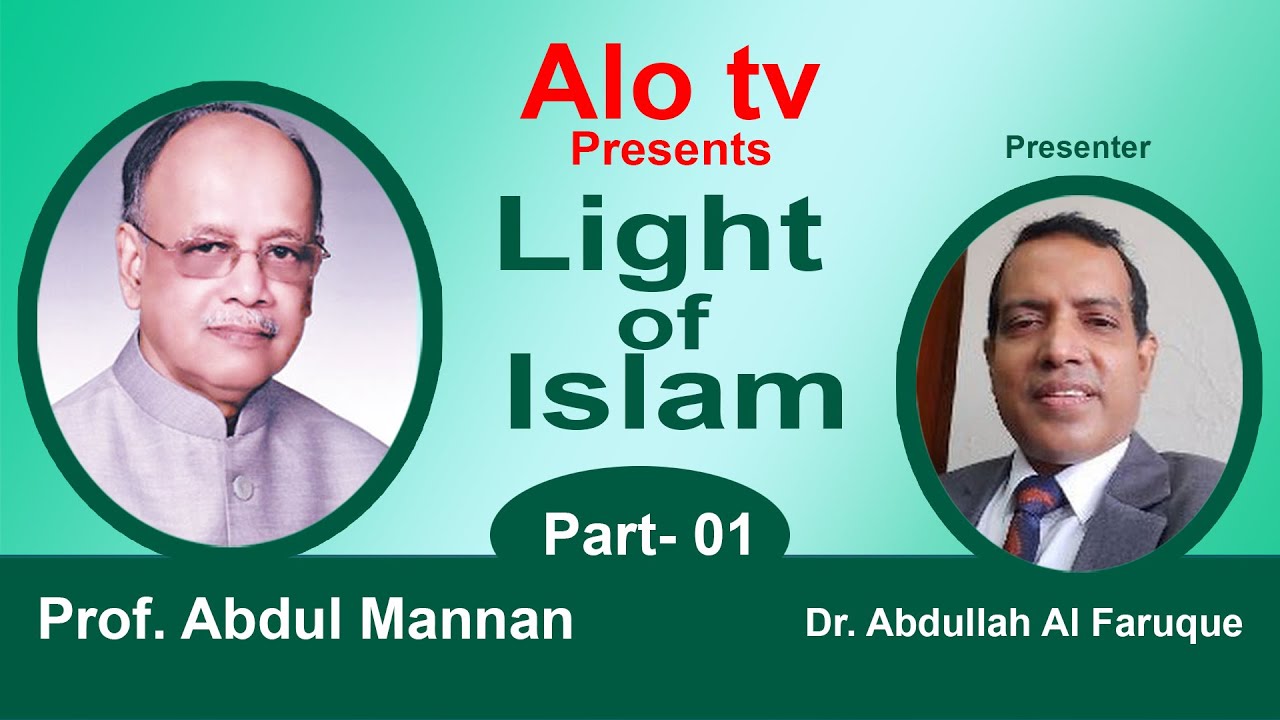 Alo tv
Presents

Light of Islam

Presenter

Part- 01

Prof. Abdul Mannan

Dr. Abdullah Al Faruque